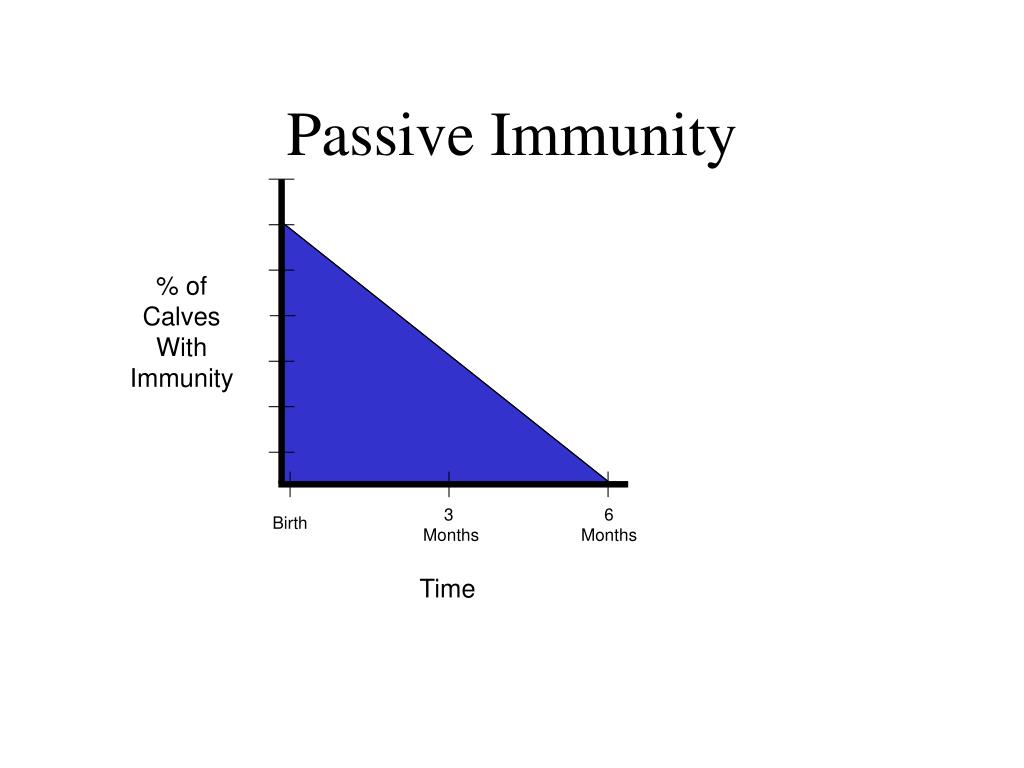 Passive Immunity

% of Calves With Immunity

Birth

3 Months

6 Months

Time